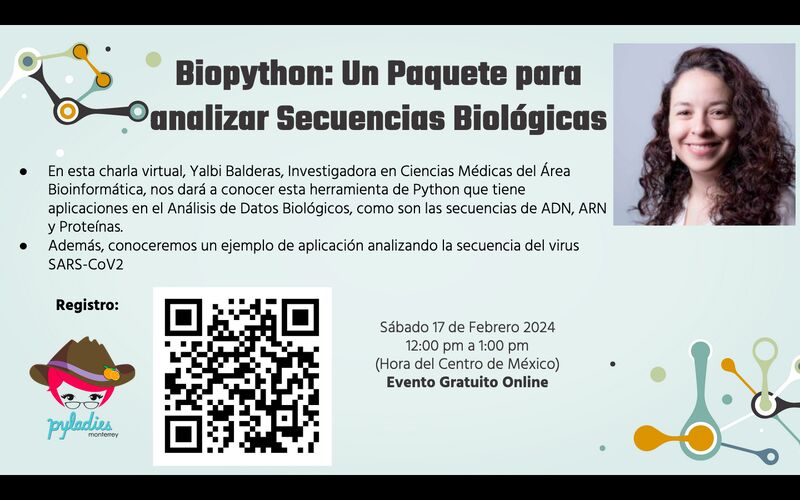 Biopython: Un Paquete para analizar Secuencias Biológicas

● En esta charla virtual, Yalbi Balderas, Investigadora en Ciencias Médicas del Área Bioinformática, nos dará a conocer esta herramienta de Python que tiene aplicaciones en el Análisis de Datos Biológicos, como son las secuencias de ADN, ARN y Proteínas.
● Además, conoceremos un ejemplo de aplicación analizando la secuencia del virus SARS-CoV2

Registro:

pyladies
monterrey

Sábado 17 de Febrero 2024
12:00 pm a 1:00 pm
(Hora del Centro de México)
Evento Gratuito Online